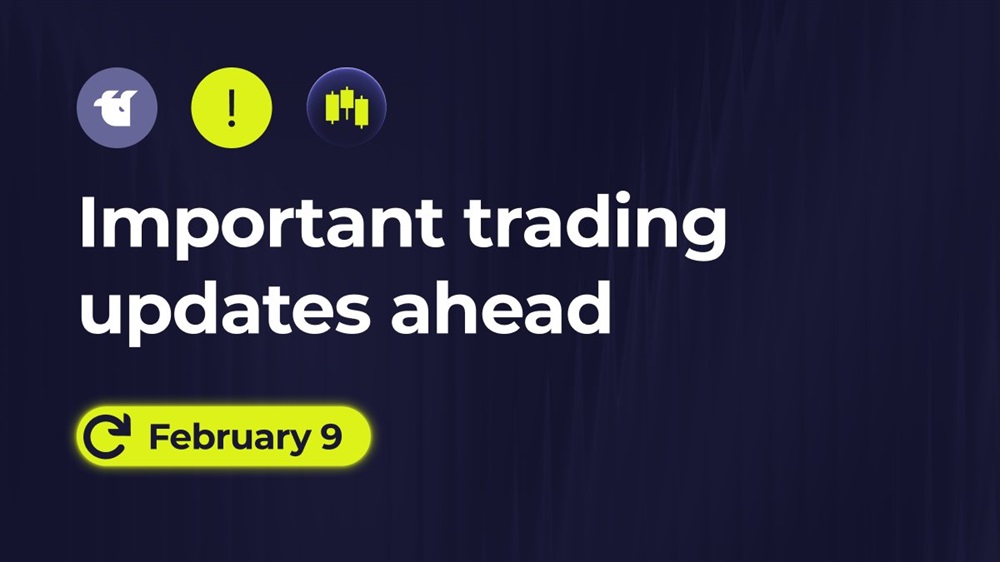 !

Important trading updates ahead

February 9